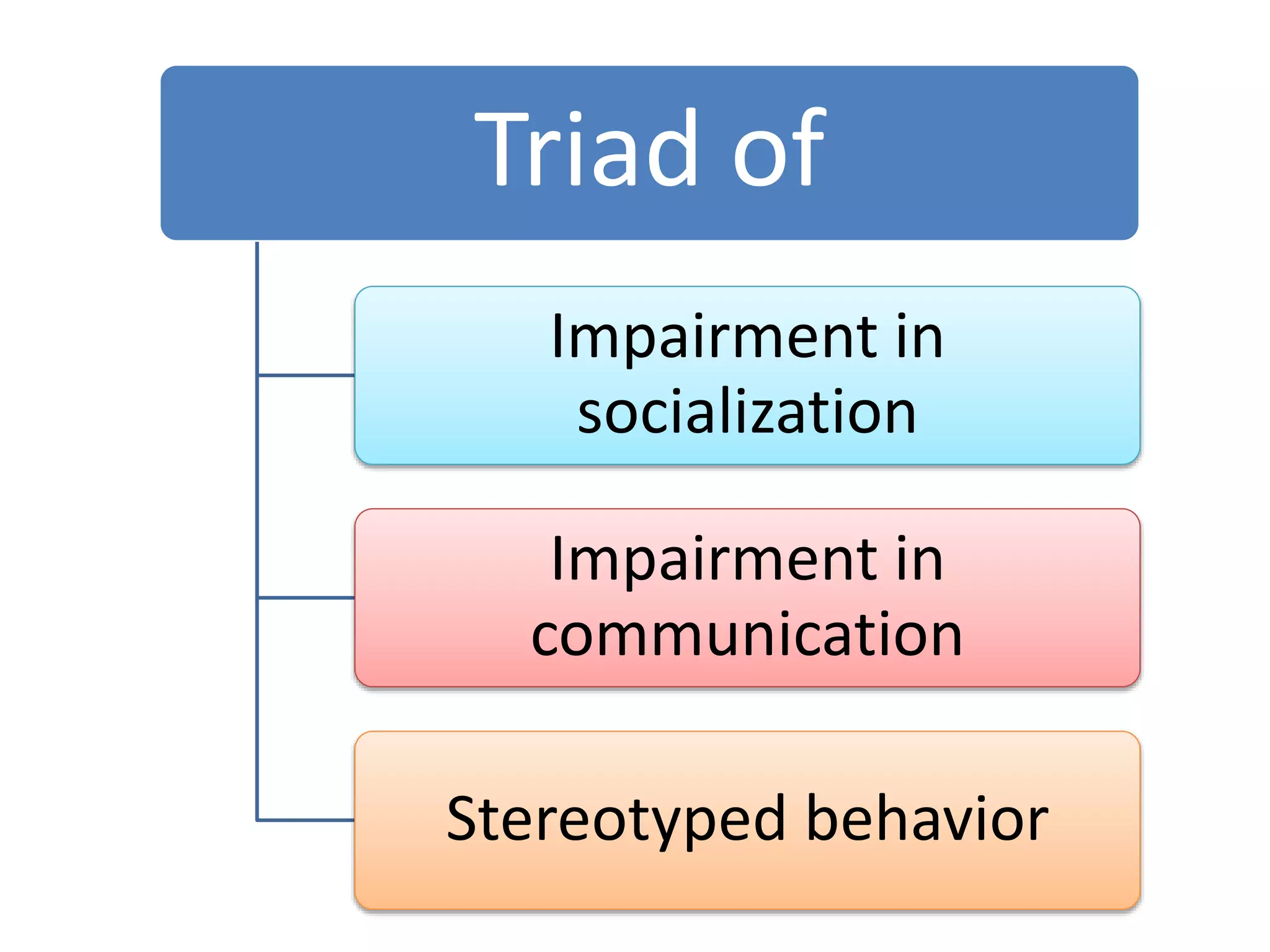 Triad of

Impairment in socialization

Impairment in communication

Stereotyped behavior